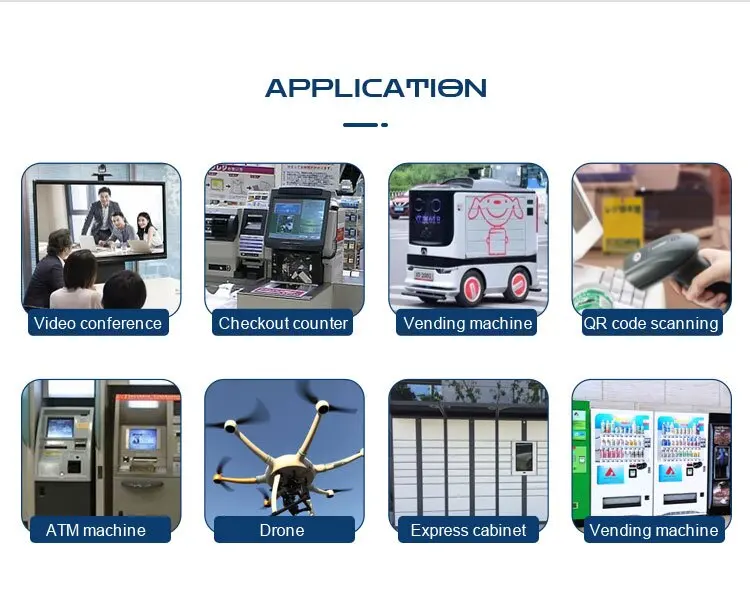 APPLICATION

Video conference

Checkout counter

Vending machine

QR code scanning

ATM machine

Drone

Express cabinet

Vending machine